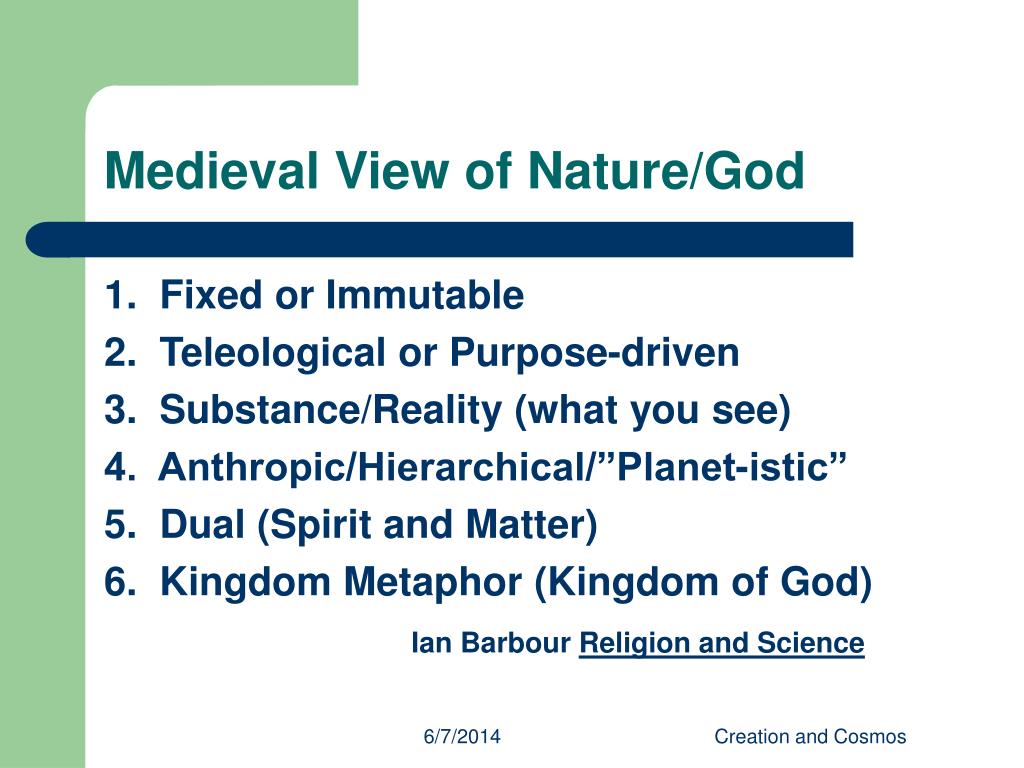 Medieval View of Nature/God

1. Fixed or Immutable
2. Teleological or Purpose-driven
3. Substance/Reality (what you see)
4. Anthropic/Hierarchical/”Planet-istic”
5. Dual (Spirit and Matter)
6. Kingdom Metaphor (Kingdom of God)

Ian Barbour Religion and Science

6/7/2014

Creation and Cosmos